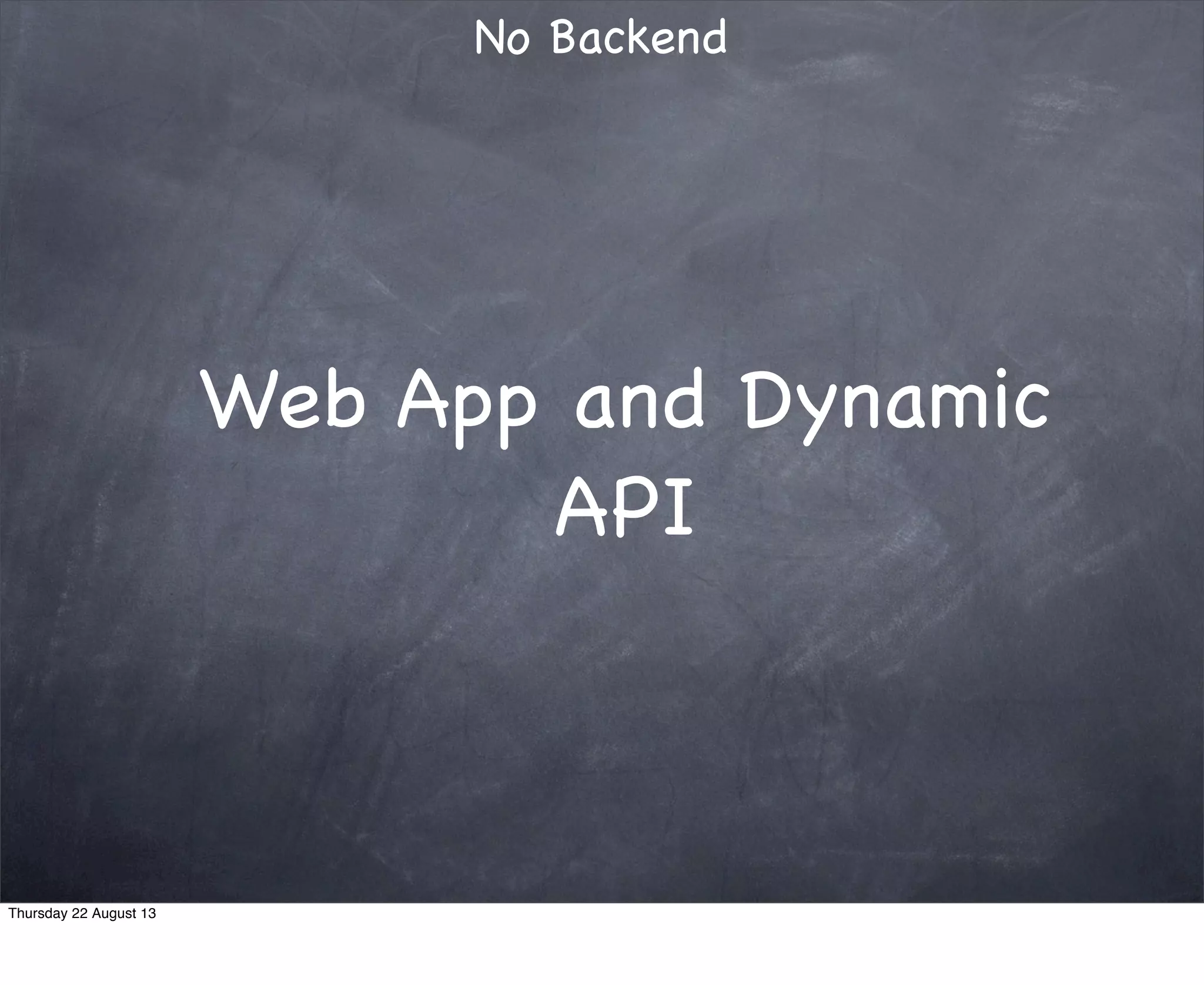 No Backend

Web App and Dynamic API

Thursday 22 August 13